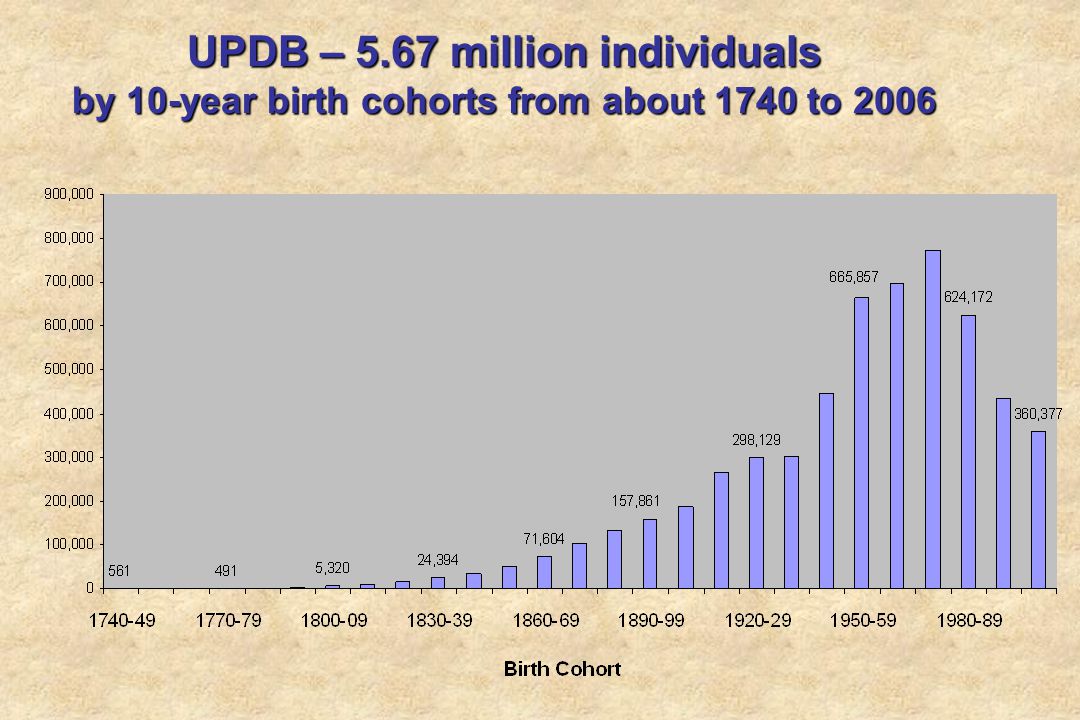 UPDB – 5.67 million individuals
by 10-year birth cohorts from about 1740 to 2006

900,000
800,000
700,000
600,000
500,000
400,000
300,000
200,000
100,000
0

561
491
5,320
24,394
71,604
157,861
298,129
665,857
624,172
360,377

1740-49
1770-79
1800-09
1830-39
1860-69
1890-99
1920-29
1950-59
1980-89

Birth Cohort